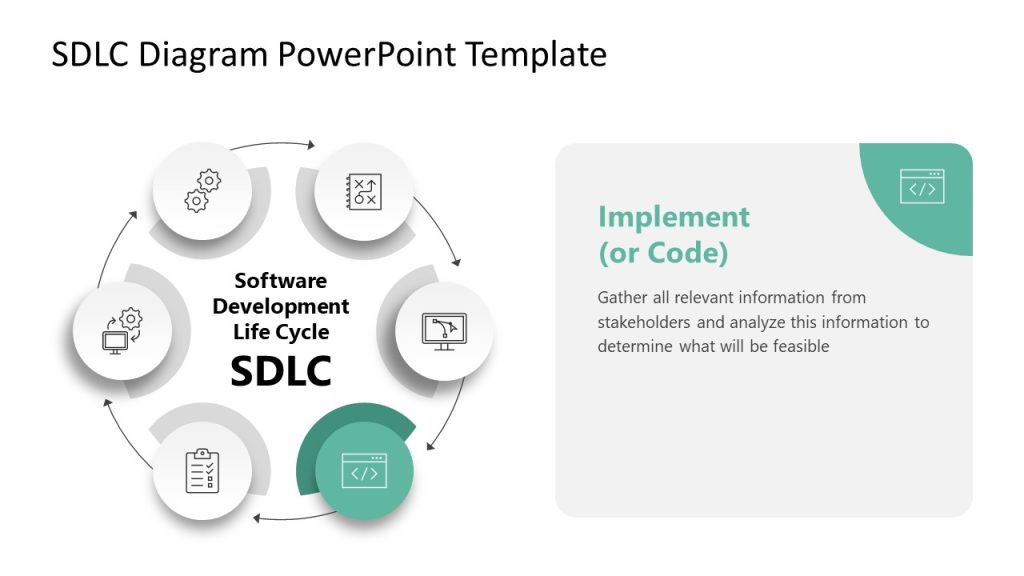 SDLC Diagram PowerPoint Template

Software Development Life Cycle
SDLC

Implement
(or Code)

Gather all relevant information from stakeholders and analyze this information to determine what will be feasible